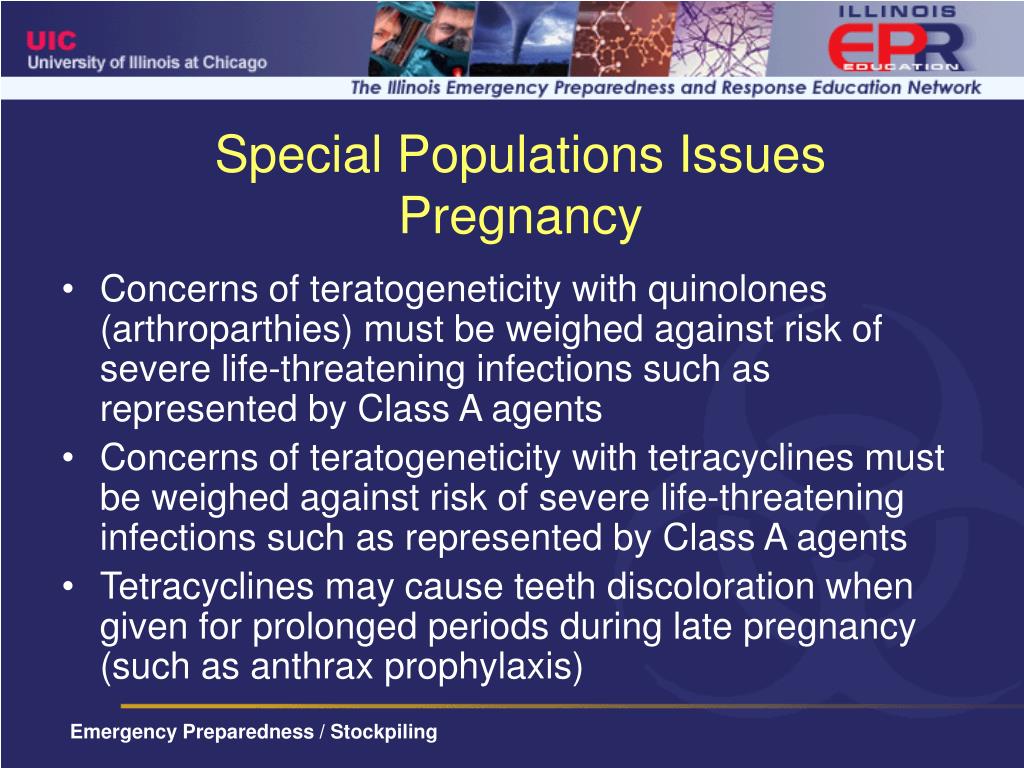 UIC
University of Illinois at Chicago

ILLINOIS
EPR
EDUCATION
The Illinois Emergency Preparedness and Response Education Network

Special Populations Issues
Pregnancy

• Concerns of teratogeneticity with quinolones (arthroparthies) must be weighed against risk of severe life-threatening infections such as represented by Class A agents
• Concerns of teratogeneticity with tetracyclines must be weighed against risk of severe life-threatening infections such as represented by Class A agents
• Tetracyclines may cause teeth discoloration when given for prolonged periods during late pregnancy (such as anthrax prophylaxis)

Emergency Preparedness / Stockpiling